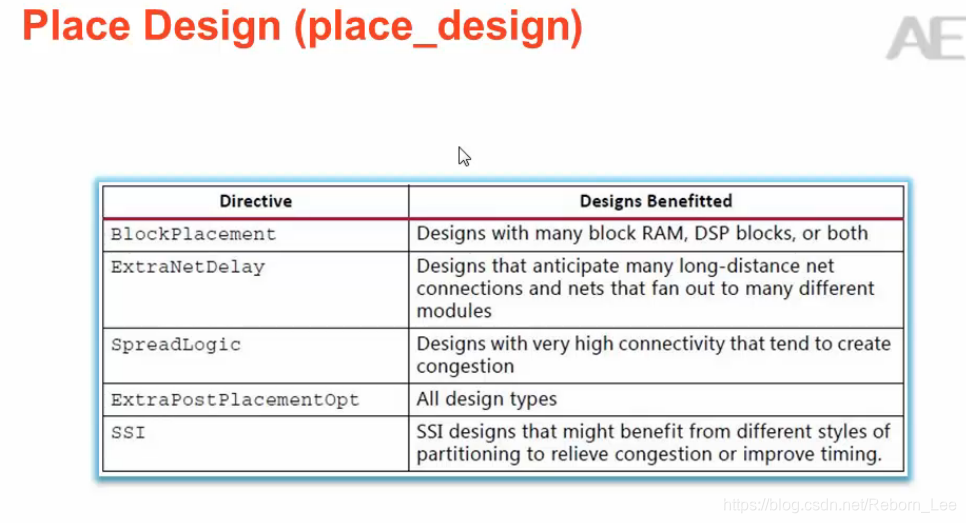 Place Design (place_design)

AE

| Directive | Designs Benefitted |
|---|---|
| BlockPlacement | Designs with many block RAM, DSP blocks, or both |
| ExtraNetDelay | Designs that anticipate many long-distance net connections and nets that fan out to many different modules |
| SpreadLogic | Designs with very high connectivity that tend to create congestion |
| ExtraPostPlacementOpt | All design types |
| SSI | SSI designs that might benefit from different styles of partitioning to relieve congestion or improve timing. |

https://blog.csdn.net/Reborn_Lee